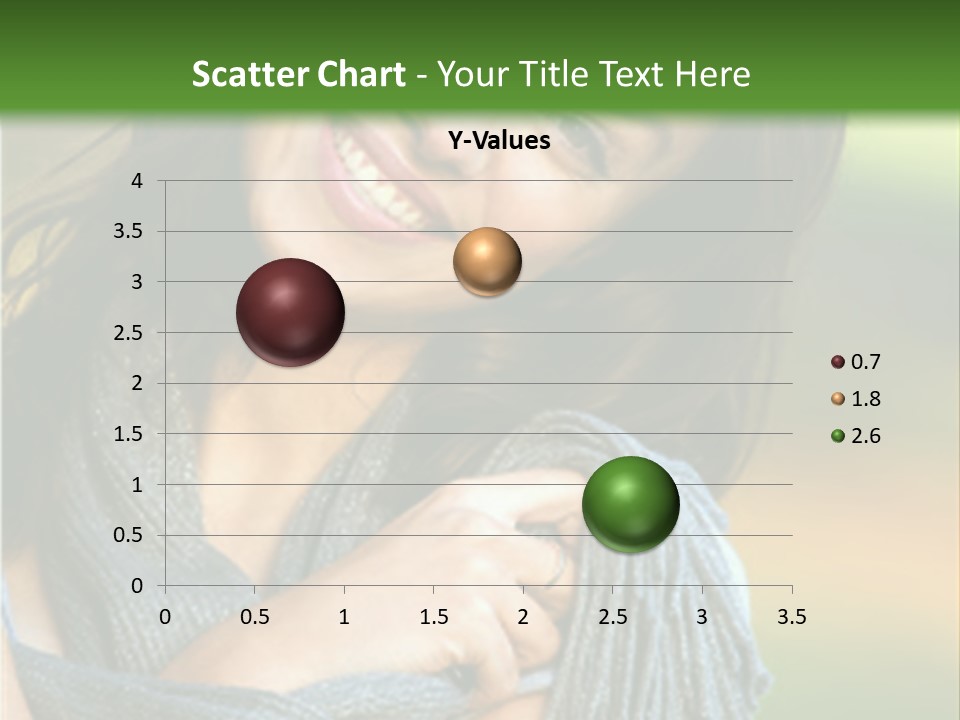 Scatter Chart - Your Title Text Here

Y-Values

4
3.5
3
2.5
2
1.5
1
0.5
0

0 0.5 1 1.5 2 2.5 3 3.5

0.7
1.8
2.6